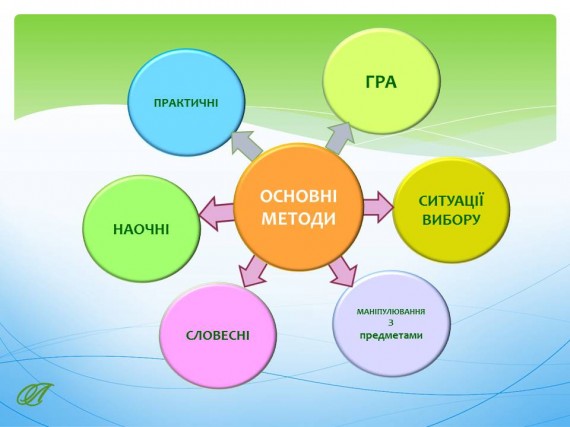 ОСНОВНІ МЕТОДИ

ПРАКТИЧНІ

ГРА

СИТУАЦІЇ ВИБОРУ

МАНІПУЛЮВАННЯ З предметами

СЛОВЕСНІ

НАОЧНІ